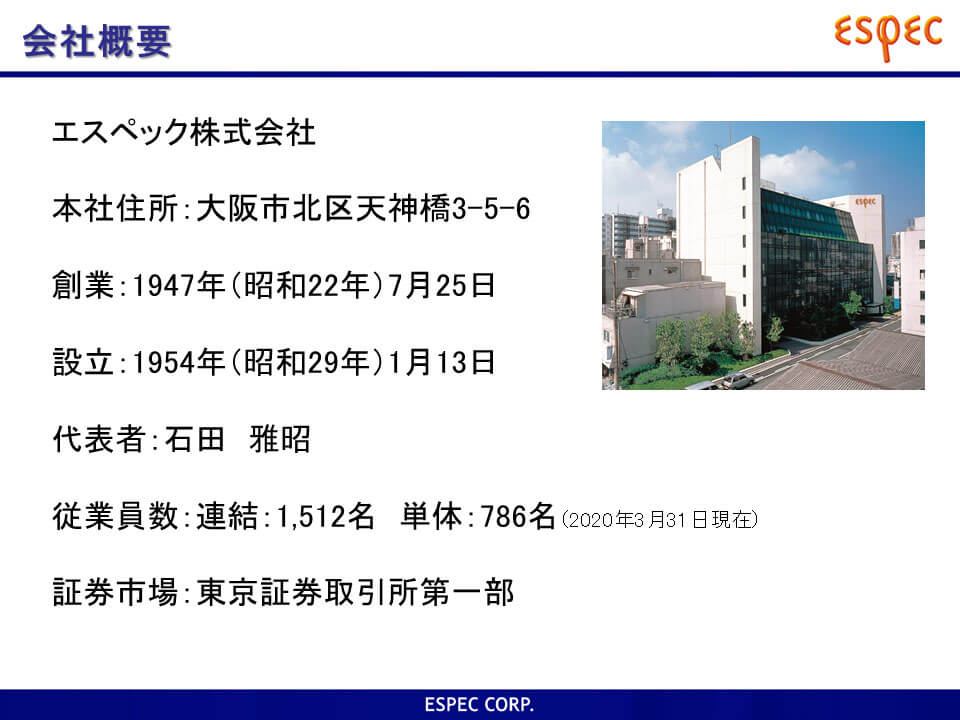 会社概要

ESPEC

エスペック株式会社

本社住所:大阪市北区天神橋3-5-6

創業:1947年(昭和22年)7月25日

設立:1954年(昭和29年)1月13日

代表者:石田　雅昭

従業員数:連結:1,512名　単体:786名(2020年3月31日現在)

証券市場:東京証券取引所第一部

ESPEC

ESPEC CORP.